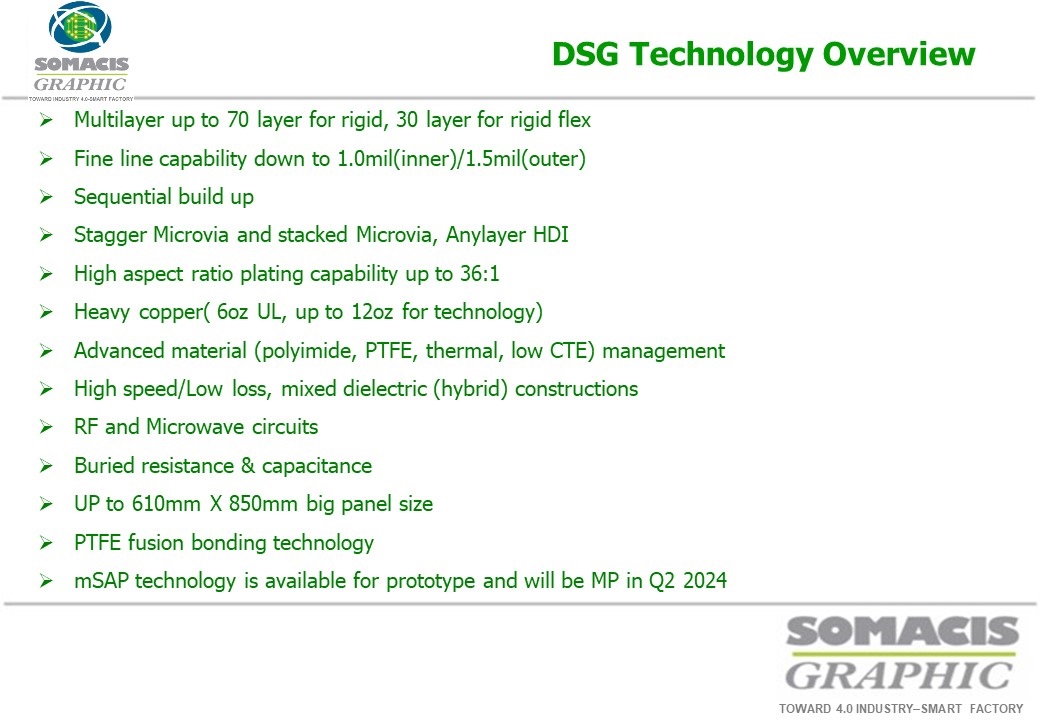 SOMACIS
GRAPHIC
TOWARD INDUSTRY 4.0-SMART FACTORY

DSG Technology Overview

➢ Multilayer up to 70 layer for rigid, 30 layer for rigid flex
➢ Fine line capability down to 1.0mil(inner)/1.5mil(outer)
➢ Sequential build up
➢ Stagger Microvia and stacked Microvia, Anylayer HDI
➢ High aspect ratio plating capability up to 36:1
➢ Heavy copper( 6oz UL, up to 12oz for technology)
➢ Advanced material (polyimide, PTFE, thermal, low CTE) management
➢ High speed/Low loss, mixed dielectric (hybrid) constructions
➢ RF and Microwave circuits
➢ Buried resistance & capacitance
➢ UP to 610mm X 850mm big panel size
➢ PTFE fusion bonding technology
➢ mSAP technology is available for prototype and will be MP in Q2 2024

SOMACIS
GRAPHIC
TOWARD 4.0 INDUSTRY–SMART FACTORY